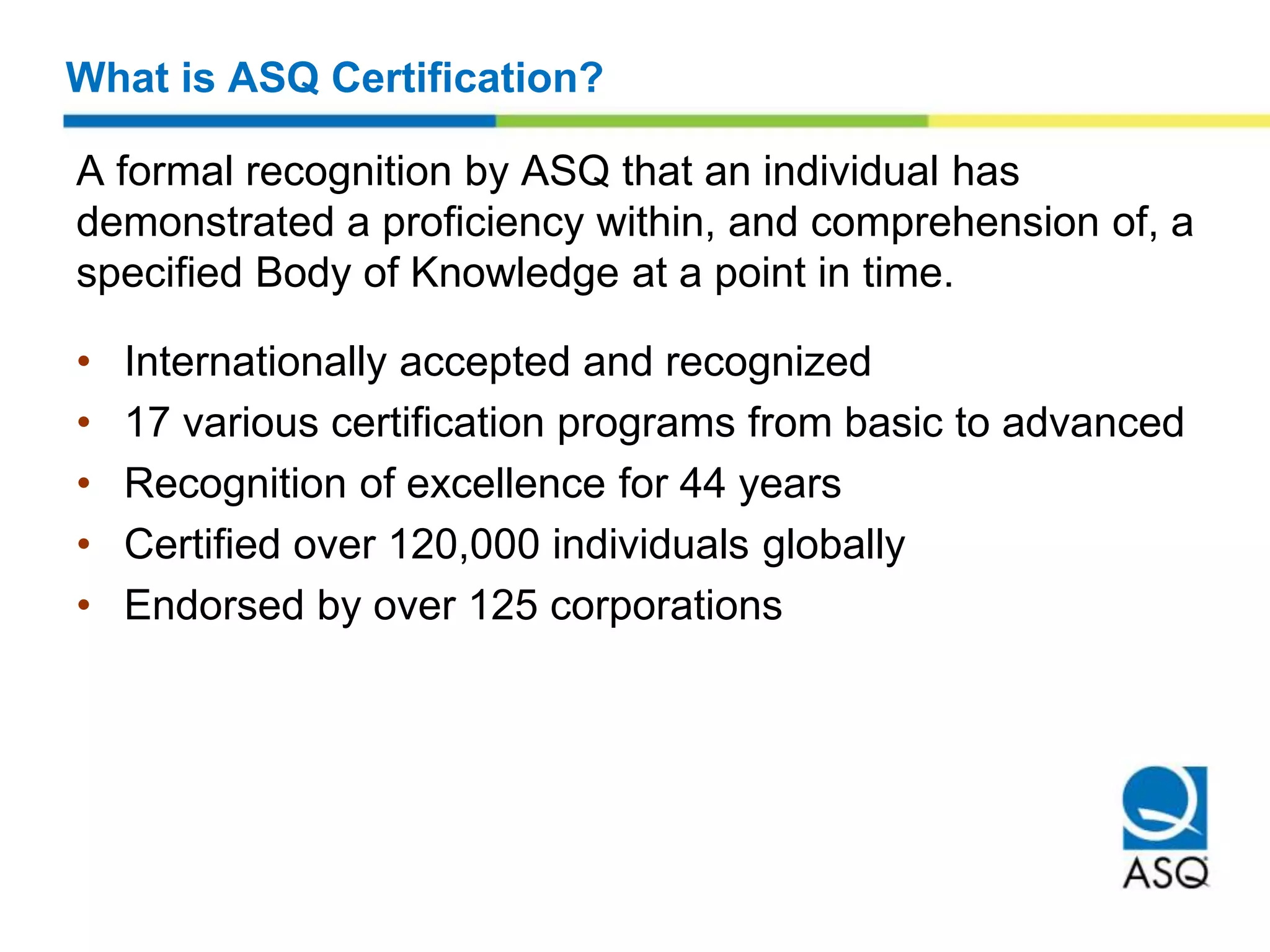 What is ASQ Certification?

A formal recognition by ASQ that an individual has demonstrated a proficiency within, and comprehension of, a specified Body of Knowledge at a point in time.

• Internationally accepted and recognized
• 17 various certification programs from basic to advanced
• Recognition of excellence for 44 years
• Certified over 120,000 individuals globally
• Endorsed by over 125 corporations

ASQ